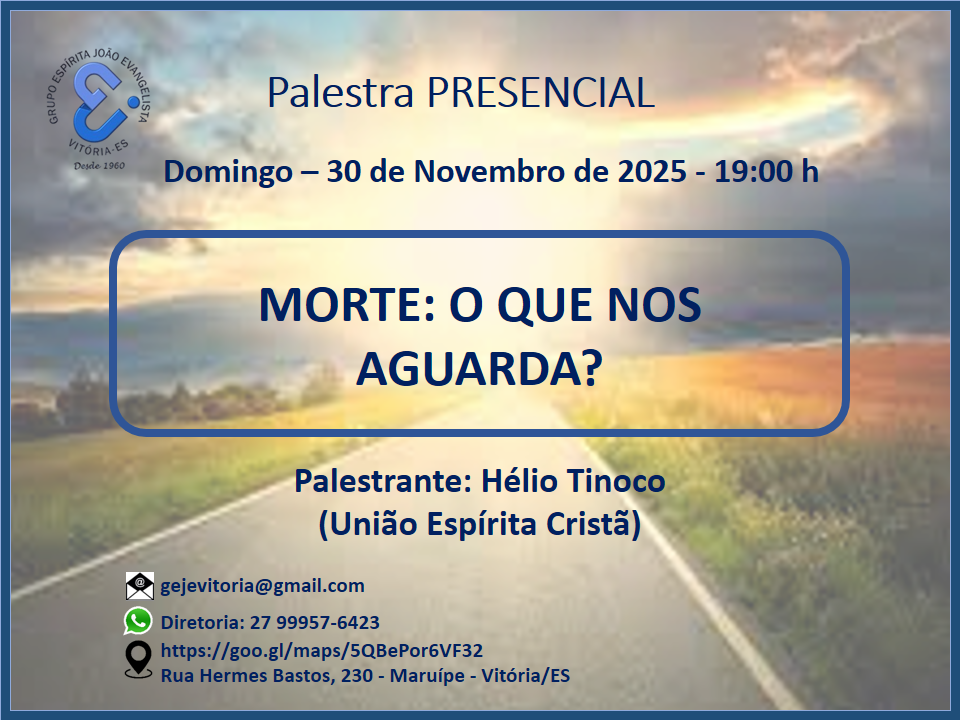 GRUPO ESPÍRITA JOÃO EVANGELISTA
VITÓRIA-ES
Desde 1960

Palestra PRESENCIAL

Domingo – 30 de Novembro de 2025 - 19:00 h

MORTE: O QUE NOS AGUARDA?

Palestrante: Hélio Tinoco
(União Espírita Cristã)

gejevitoria@gmail.com
Diretoria: 27 99957-6423
https://goo.gl/maps/5QBePor6VF32
Rua Hermes Bastos, 230 - Maruípe - Vitória/ES